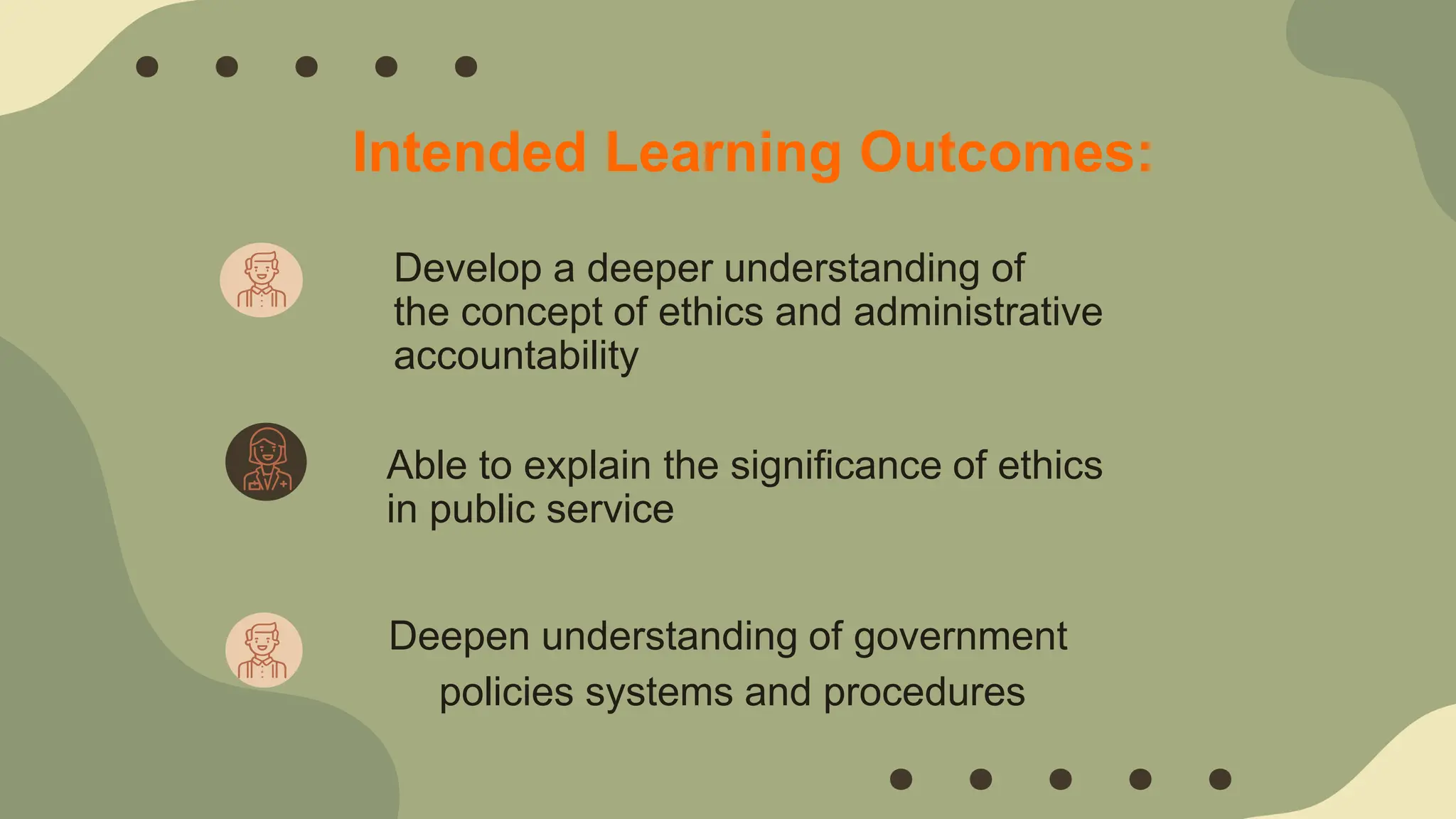 Intended Learning Outcomes:

Develop a deeper understanding of the concept of ethics and administrative accountability

Able to explain the significance of ethics in public service

Deepen understanding of government policies systems and procedures